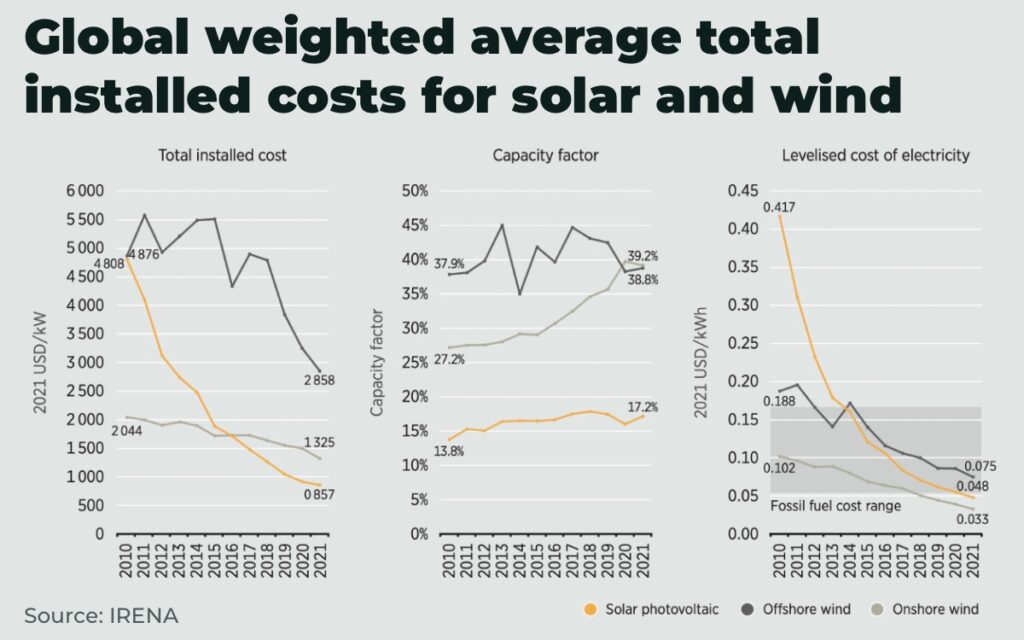 Global weighted average total installed costs for solar and wind

Total installed cost

2021 USD/kW

6 000
5 500
5 000
4 500
4 000
3 500
3 000
2 500
2 000
1 500
1 000
500
0

4 808
4 876
2 858
2 044
1 325
0 857

2010 2011 2012 2013 2014 2015 2016 2017 2018 2019 2020 2021

Capacity factor

Capacity factor

50%
45%
40%
35%
30%
25%
20%
15%
10%
5%
0%

37.9%
39.2%
38.8%
27.2%
17.2%
13.8%

2010 2011 2012 2013 2014 2015 2016 2017 2018 2019 2020 2021

Levelised cost of electricity

2021 USD/kWh

0.45
0.40
0.35
0.30
0.25
0.20
0.15
0.10
0.05
0.00

0.417
0.188
0.102
0.075
0.048
0.033
Fossil fuel cost range

2010 2011 2012 2013 2014 2015 2016 2017 2018 2019 2020 2021

Source: IRENA

Solar photovoltaic
Offshore wind
Onshore wind